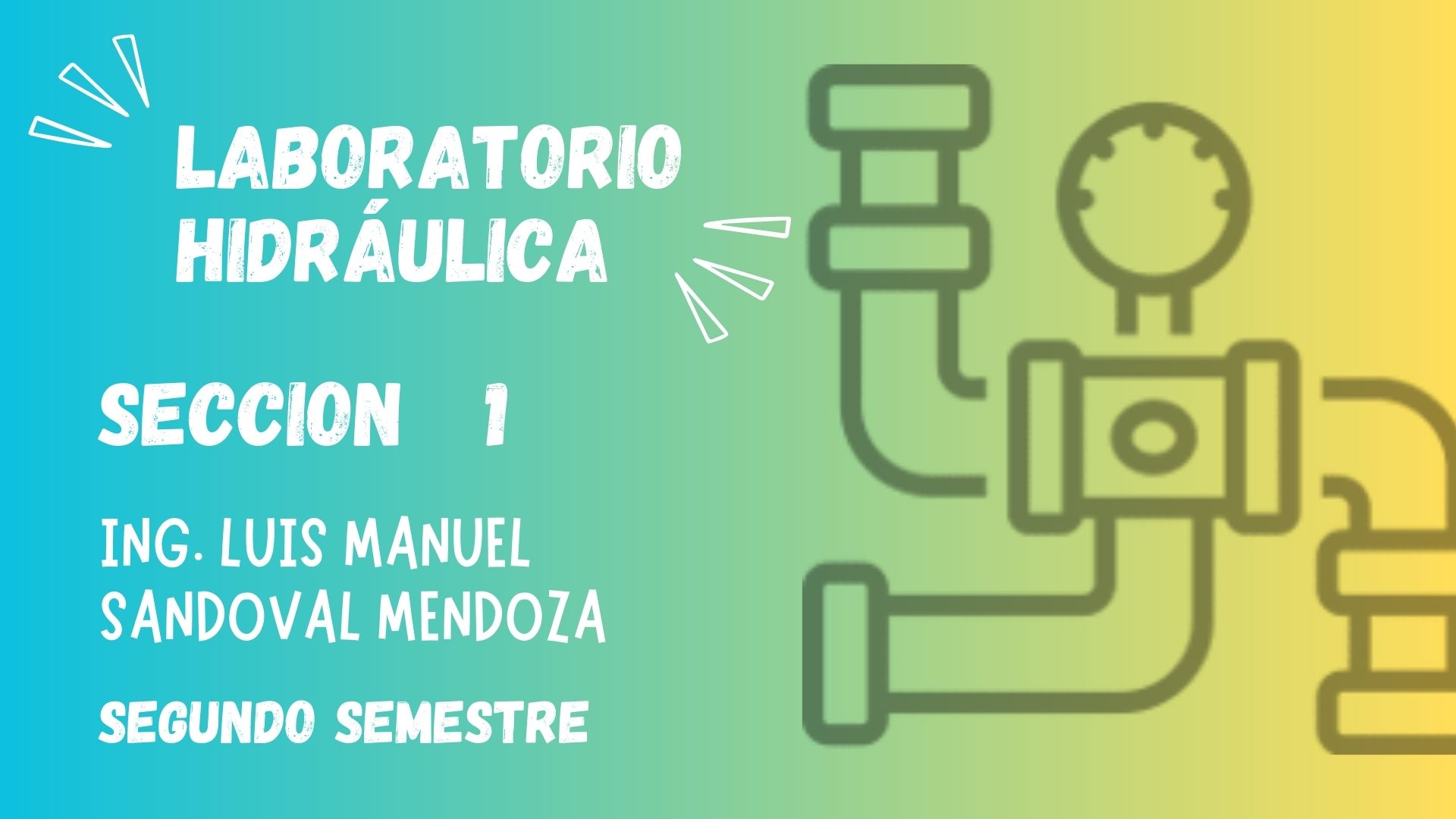 LABORATORIO HIDRÁULICA

SECCION 1

ING. LUIS MANUEL SANDOVAL MENDOZA

SEGUNDO SEMESTRE